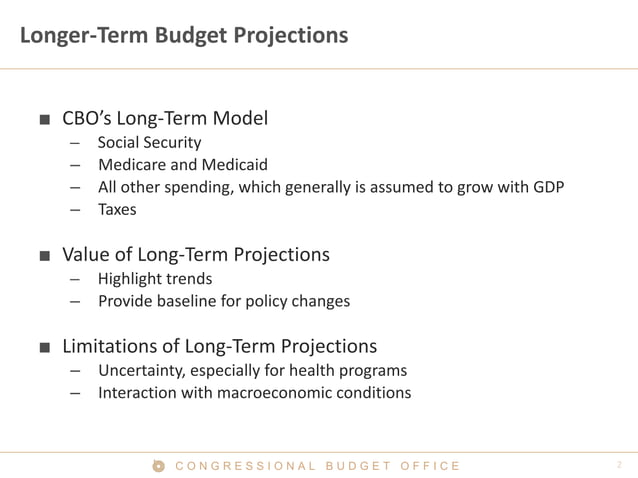 Longer-Term Budget Projections

■ CBO's Long-Term Model
– Social Security
– Medicare and Medicaid
– All other spending, which generally is assumed to grow with GDP
– Taxes

■ Value of Long-Term Projections
– Highlight trends
– Provide baseline for policy changes

■ Limitations of Long-Term Projections
– Uncertainty, especially for health programs
– Interaction with macroeconomic conditions

CONGRESSIONAL BUDGET OFFICE

2